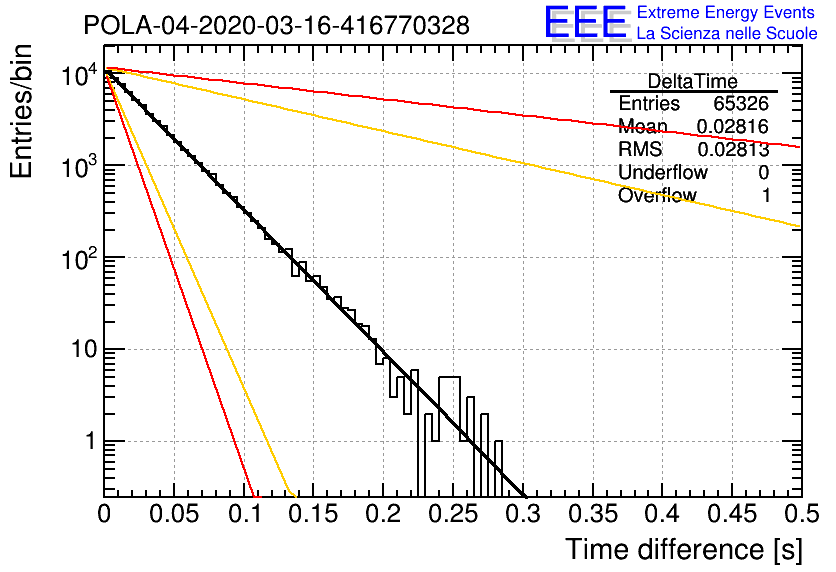 POLA-04-2020-03-16-416770328

EEE Extreme Energy Events
La Scienza nelle Scuole

| DeltaTime | |
|---|---|
| Entries | 65326 |
| Mean | 0.02816 |
| RMS | 0.02813 |
| Underflow | 0 |
| Overflow | 1 |

Entries/bin

$10^4$
$10^3$
$10^2$
10
1

0 0.05 0.1 0.15 0.2 0.25 0.3 0.35 0.4 0.45 0.5

Time difference [s]